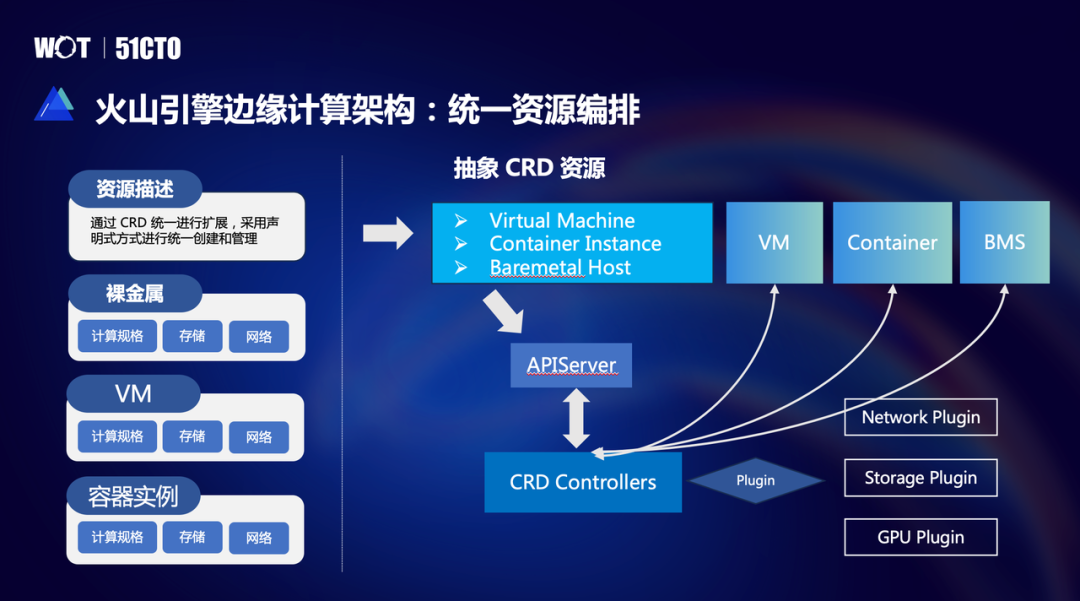 WOT | 51CTO

火山引擎边缘计算架构：统一资源编排

资源描述

通过 CRD 统一进行扩展，采用声明式方式进行统一创建和管理

裸金属

计算规格 存储 网络

VM

计算规格 存储 网络

容器实例

计算规格 存储 网络

抽象 CRD 资源

➢ Virtual Machine
➢ Container Instance
➢ Baremetal Host

VM

Container

BMS

APIServer

CRD Controllers

Plugin

Network Plugin

Storage Plugin

GPU Plugin